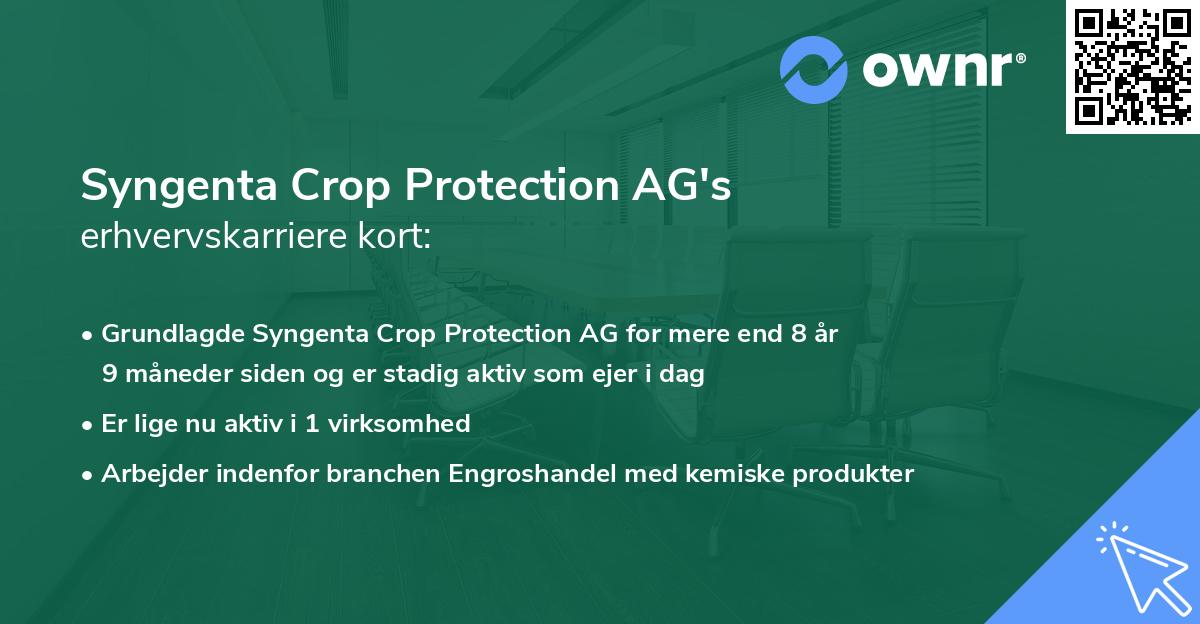 ownr®

Syngenta Crop Protection AG's
erhvervskarriere kort:

• Grundlagde Syngenta Crop Protection AG for mere end 8 år 9 måneder siden og er stadig aktiv som ejer i dag
• Er lige nu aktiv i 1 virksomhed
• Arbejder indenfor branchen Engroshandel med kemiske produkter